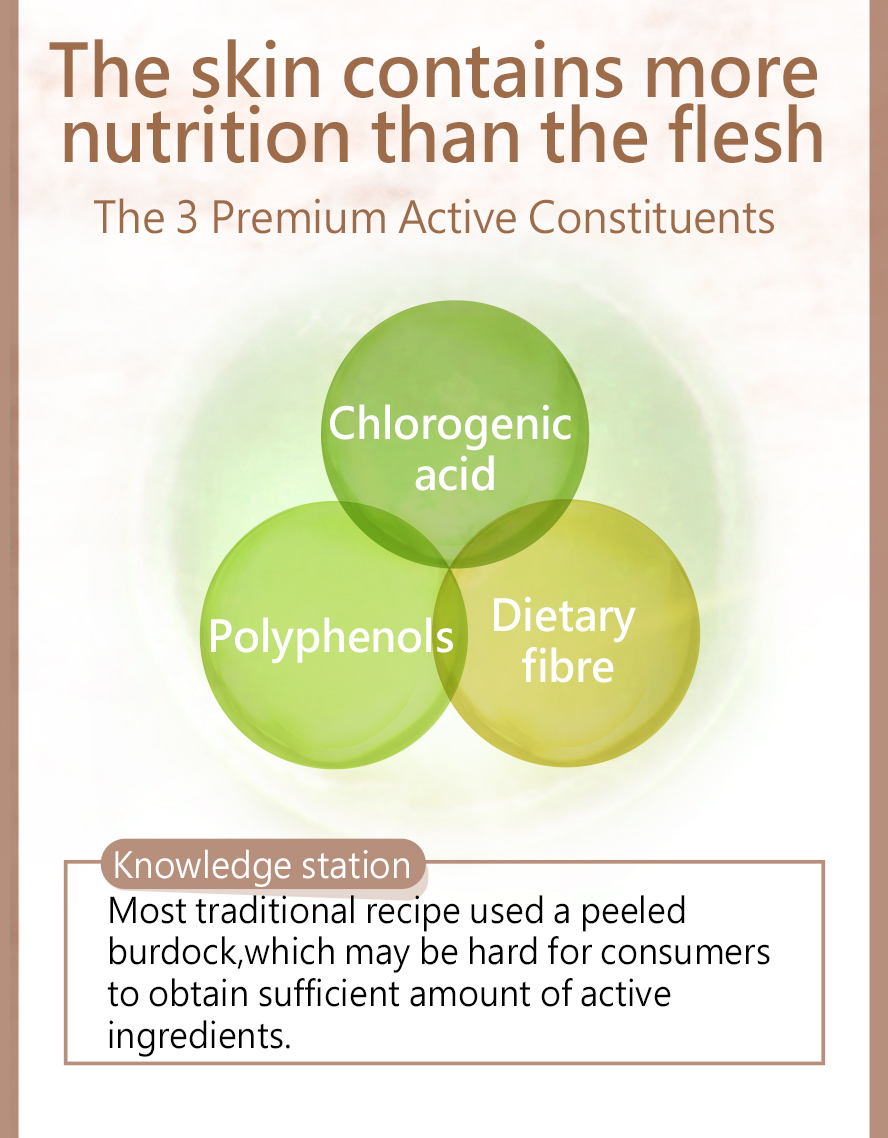 The skin contains more nutrition than the flesh

The 3 Premium Active Constituents

Chlorogenic acid

Polyphenols

Dietary fibre

Knowledge station

Most traditional recipe used a peeled burdock,which may be hard for consumers to obtain sufficient amount of active ingredients.